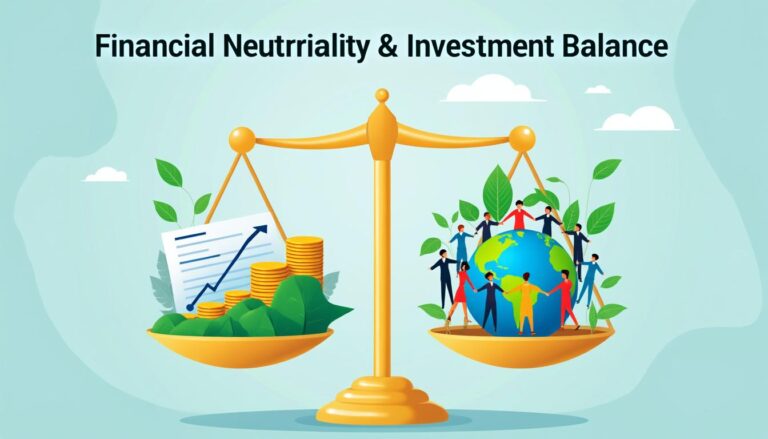 Financial Neutrriality & Investment Balance